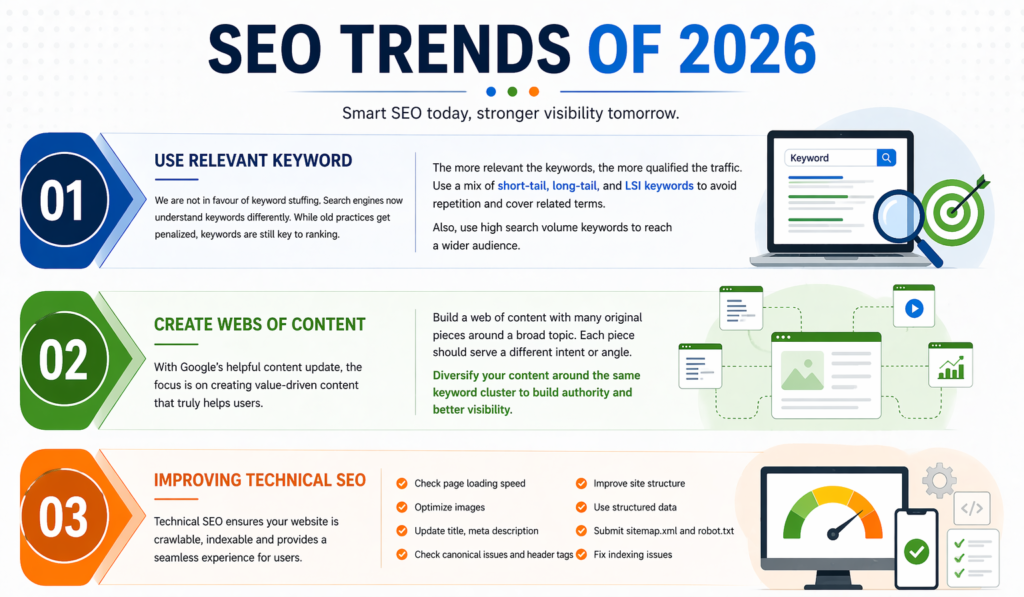 SEO TRENDS OF 2026

Smart SEO today, stronger visibility tomorrow.

01

USE RELEVANT KEYWORD

We are not in favour of keyword stuffing. Search engines now understand keywords differently. While old practices get penalized, keywords are still key to ranking.

The more relevant the keywords, the more qualified the traffic. Use a mix of short-tail, long-tail, and LSI keywords to avoid repetition and cover related terms.

Also, use high search volume keywords to reach a wider audience.

Keyword

02

CREATE WEBS OF CONTENT

With Google's helpful content update, the focus is on creating value-driven content that truly helps users.

Build a web of content with many original pieces around a broad topic. Each piece should serve a different intent or angle.

Diversify your content around the same keyword cluster to build authority and better visibility.

03

IMPROVING TECHNICAL SEO

Technical SEO ensures your website is crawlable, indexable and provides a seamless experience for users.

Check page loading speed
Optimize images
Update title, meta description
Check canonical issues and header tags

Improve site structure
Use structured data
Submit sitemap.xml and robot.txt
Fix indexing issues

</>